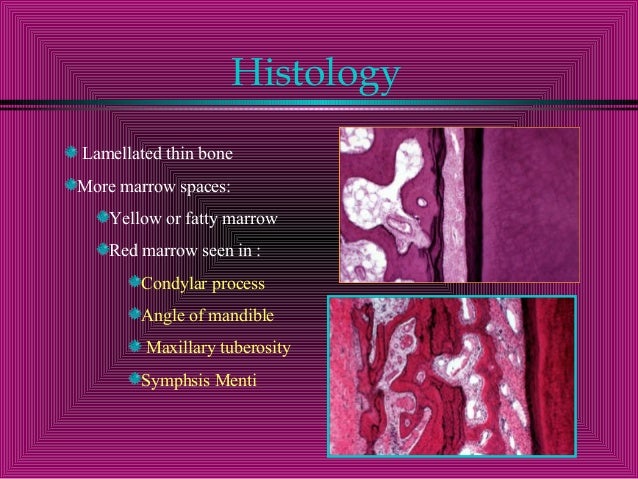 Histology

Lamellated thin bone

More marrow spaces:

Yellow or fatty marrow

Red marrow seen in :

Condylar process

Angle of mandible

Maxillary tuberosity

Symphsis Menti